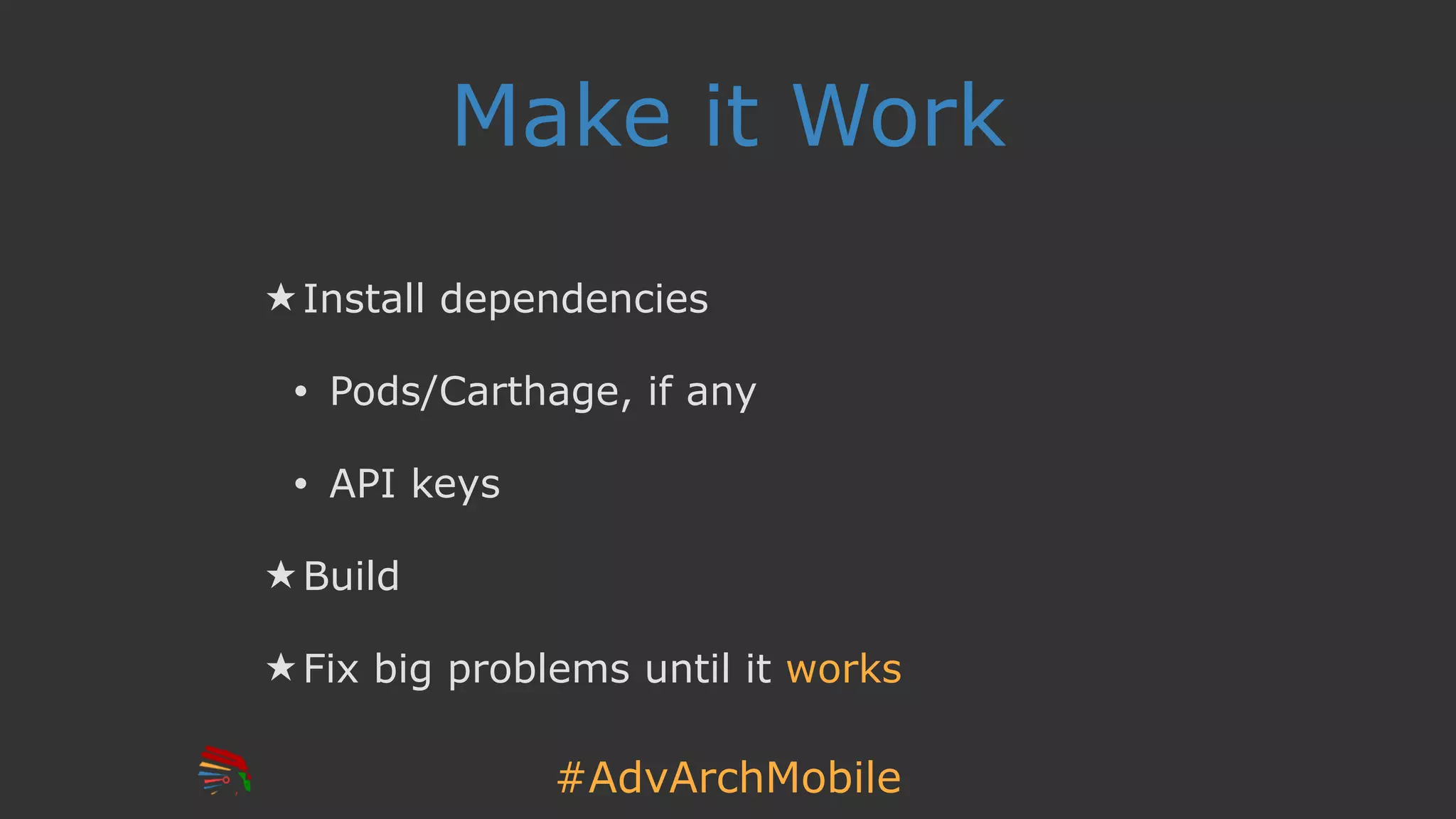 Make it Work

★ Install dependencies

• Pods/Carthage, if any

• API keys

★ Build

★ Fix big problems until it works

#AdvArchMobile